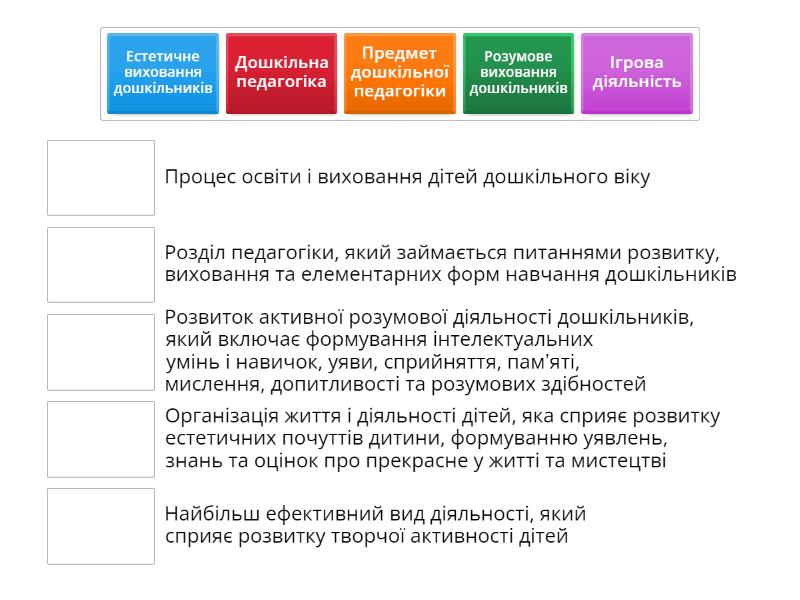 Естетичне виховання дошкільників

Дошкільна педагогіка

Предмет дошкільної педагогіки

Розумове виховання дошкільників

Ігрова діяльність

Процес освіти і виховання дітей дошкільного віку

Розділ педагогіки, який займається питаннями розвитку, виховання та елементарних форм навчання дошкільників

Розвиток активної розумової діяльності дошкільників, який включає формування інтелектуальних умінь і навичок, уяви, сприйняття, пам'яті, мислення, допитливості та розумових здібностей

Організація життя і діяльності дітей, яка сприяє розвитку естетичних почуттів дитини, формуванню уявлень, знань та оцінок про прекрасне у житті та мистецтві

Найбільш ефективний вид діяльності, який сприяє розвитку творчої активності дітей